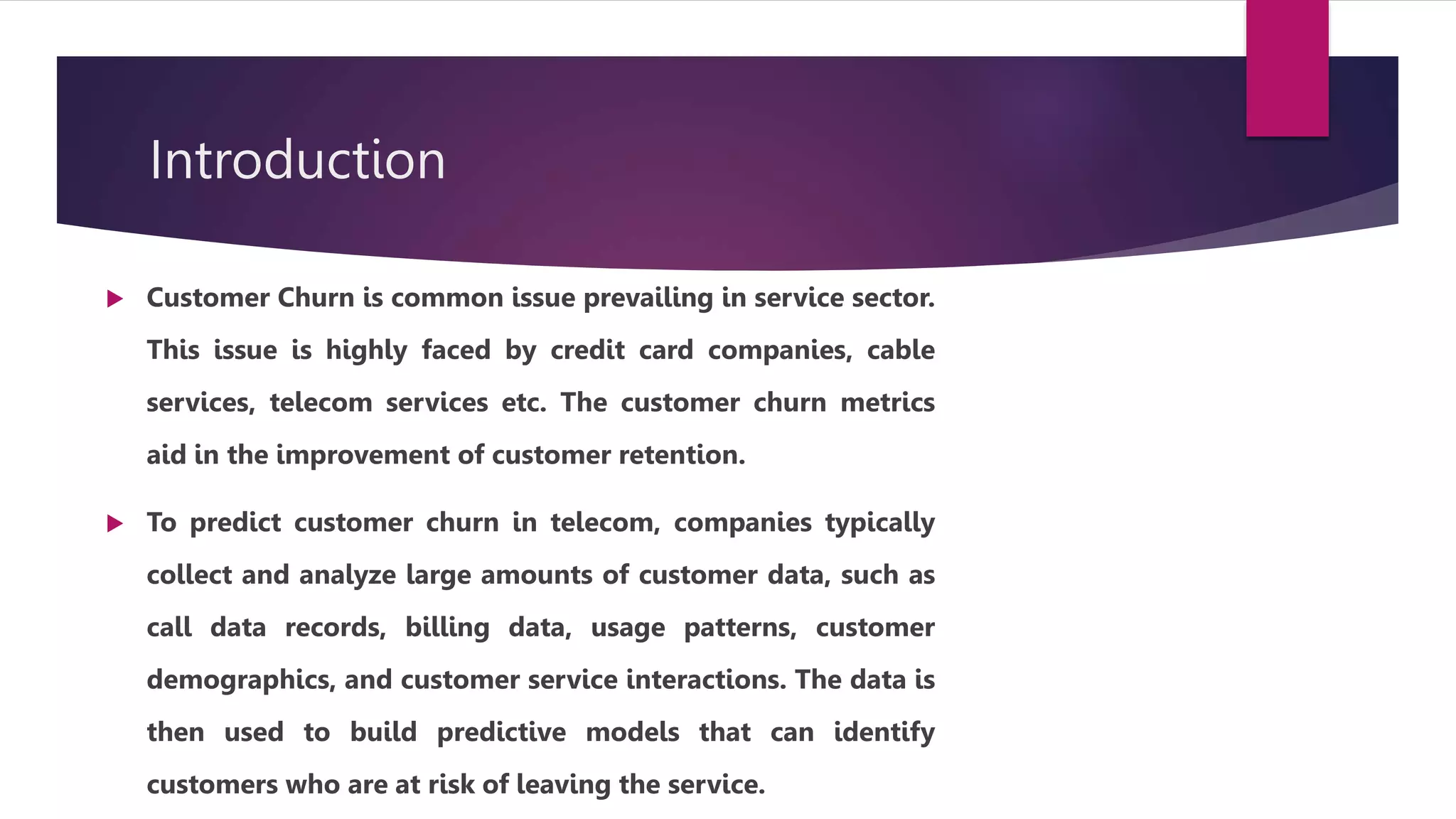 Introduction

Customer Churn is common issue prevailing in service sector. This issue is highly faced by credit card companies, cable services, telecom services etc. The customer churn metrics aid in the improvement of customer retention.

To predict customer churn in telecom, companies typically collect and analyze large amounts of customer data, such as call data records, billing data, usage patterns, customer demographics, and customer service interactions. The data is then used to build predictive models that can identify customers who are at risk of leaving the service.